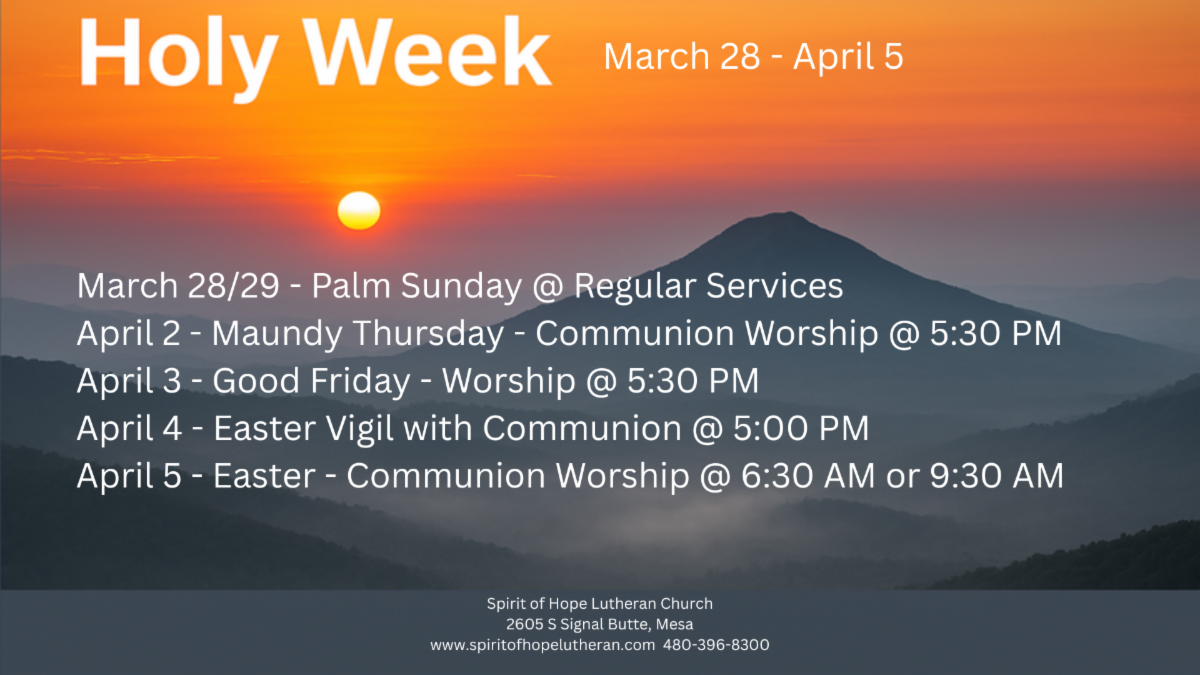 Holy Week March 28 - April 5

March 28/29 - Palm Sunday @ Regular Services
April 2 - Maundy Thursday - Communion Worship @ 5:30 PM
April 3 - Good Friday - Worship @ 5:30 PM
April 4 - Easter Vigil with Communion @ 5:00 PM
April 5 - Easter - Communion Worship @ 6:30 AM or 9:30 AM

Spirit of Hope Lutheran Church
2605 S Signal Butte, Mesa
www.spiritofhopelutheran.com 480-396-8300